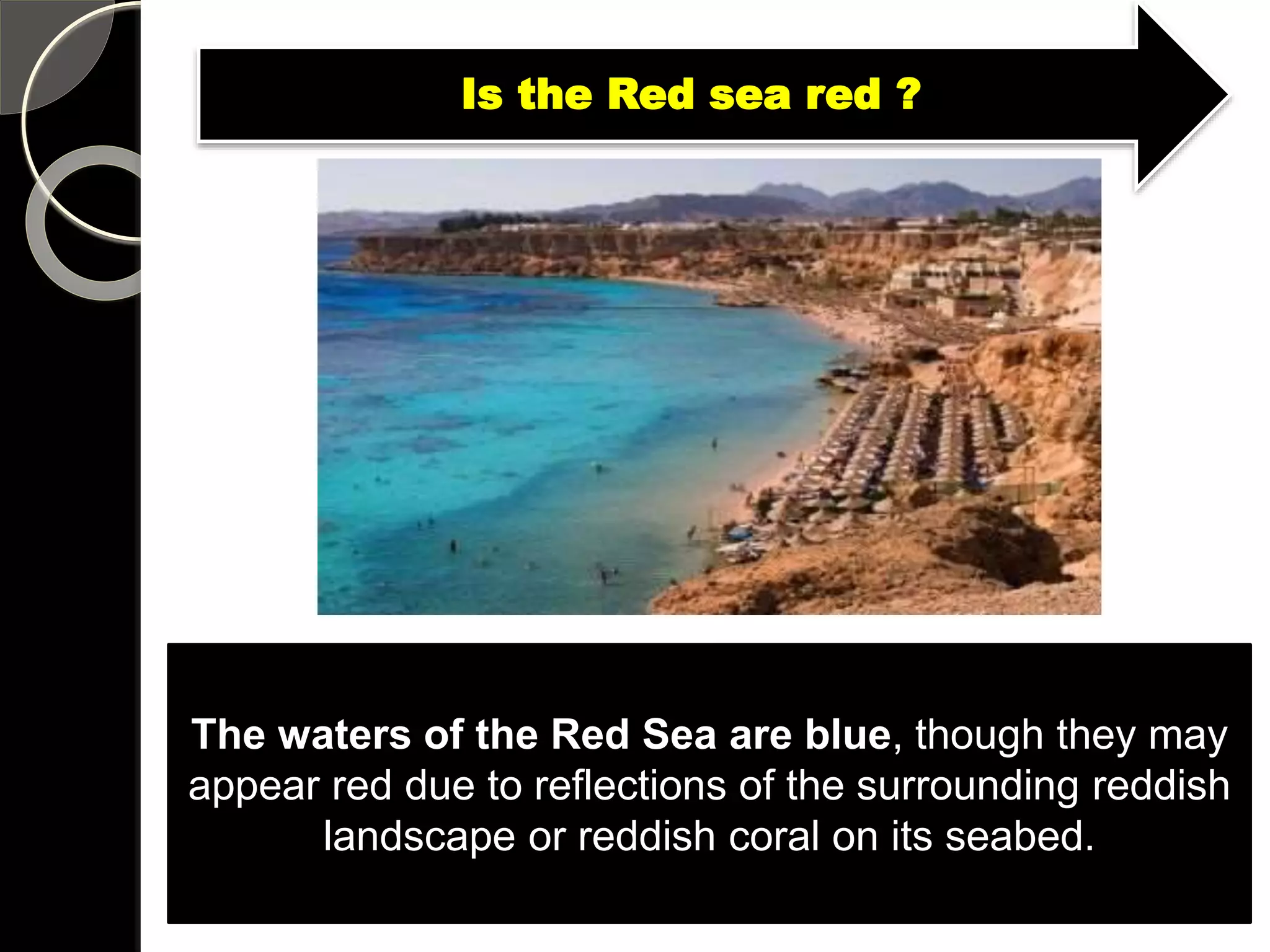 Is the Red sea red ?

The waters of the Red Sea are blue, though they may appear red due to reflections of the surrounding reddish landscape or reddish coral on its seabed.